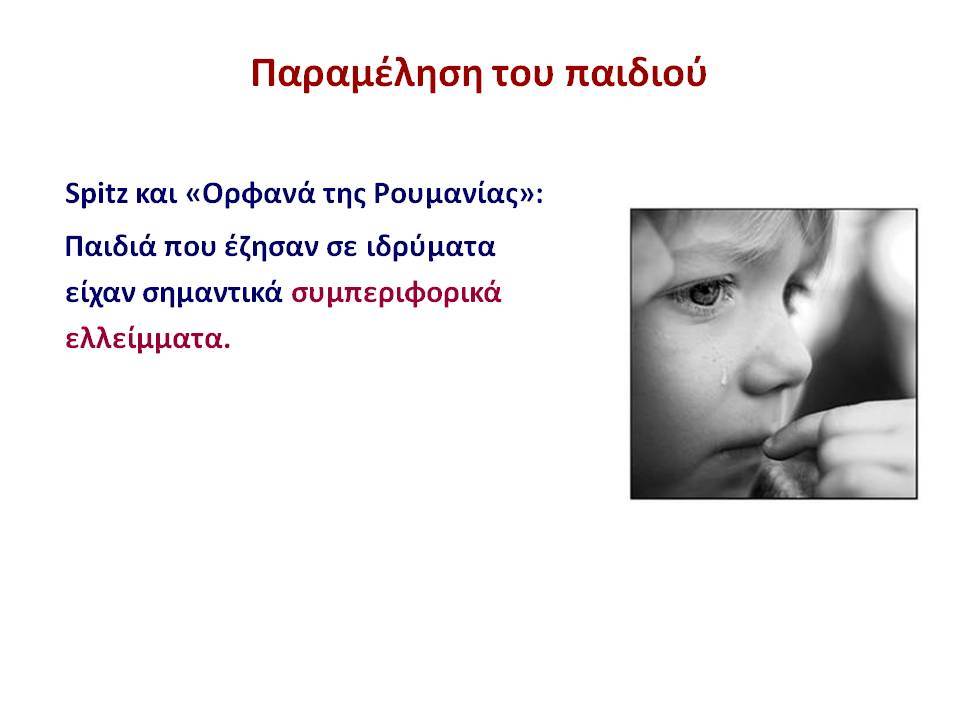 Παραμέληση του παιδιού

Spitz και «Ορφανά της Ρουμανίας»:

Παιδιά που έζησαν σε ιδρύματα είχαν σημαντικά συμπεριφορικά ελλείμματα.